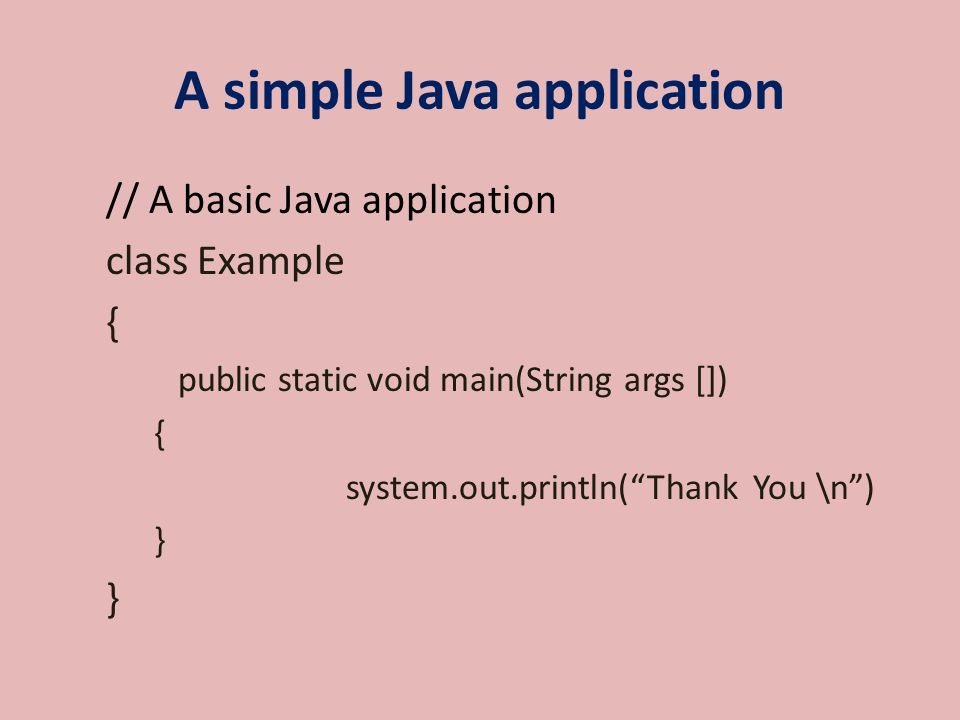 A simple Java application

// A basic Java application
class Example
{
public static void main(String args [])
{
system.out.println(“Thank You \n”)
}
}